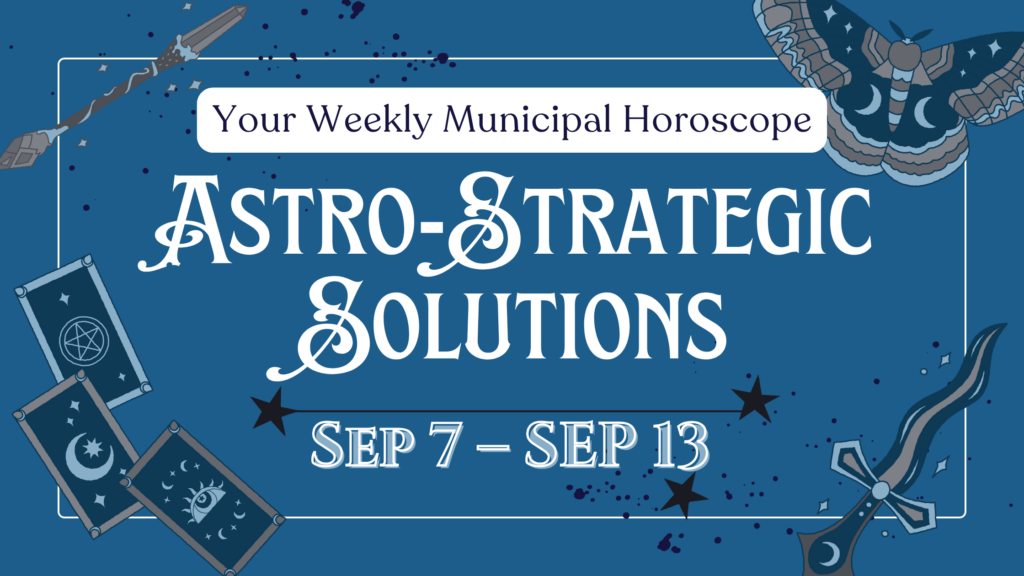 Your Weekly Municipal Horoscope

Astro-Strategic Solutions

Sep 7 – Sep 13